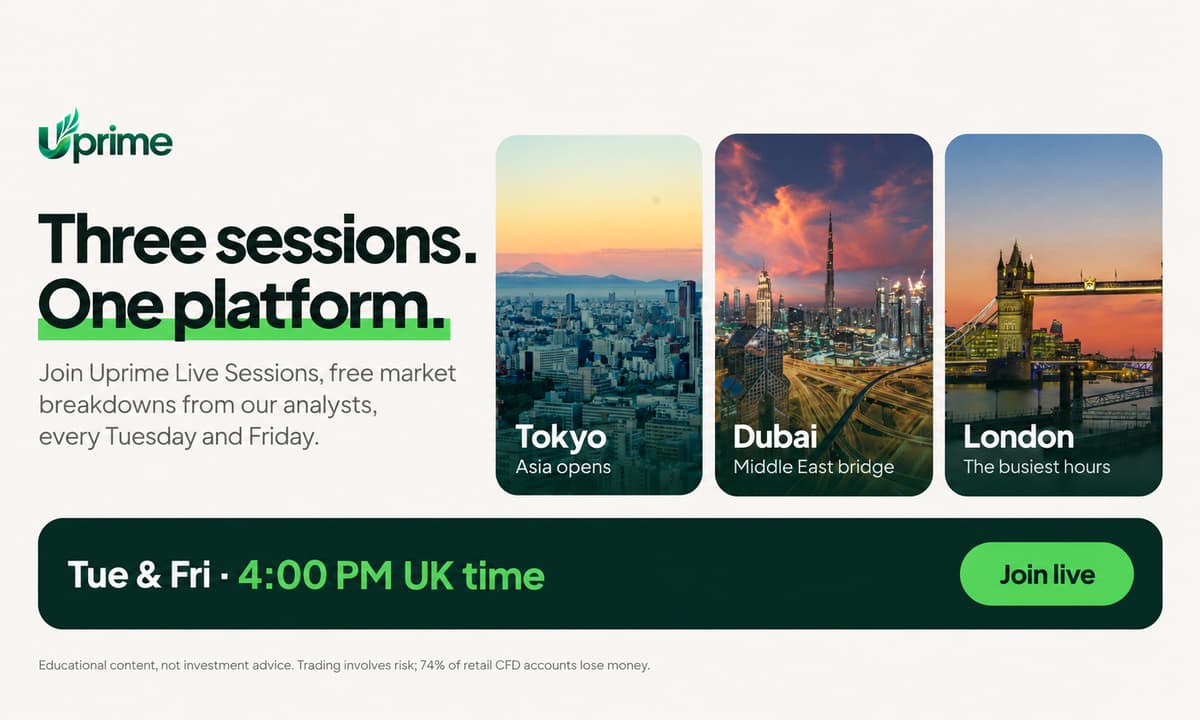 Uprime

Three sessions.
One platform.

Join Uprime Live Sessions, free market breakdowns from our analysts, every Tuesday and Friday.

Tokyo
Asia opens

Dubai
Middle East bridge

London
The busiest hours

Tue & Fri · 4:00 PM UK time

Join live

Educational content, not investment advice. Trading involves risk; 74% of retail CFD accounts lose money.